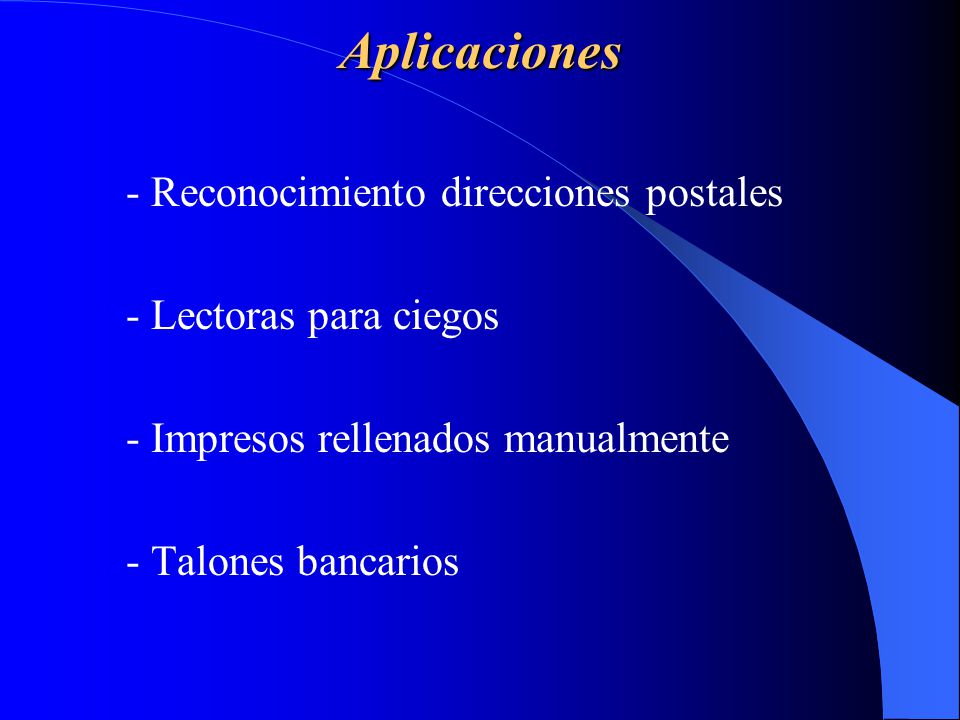 Aplicaciones

- Reconocimiento direcciones postales

- Lectoras para ciegos

- Impresos rellenados manualmente

- Talones bancarios